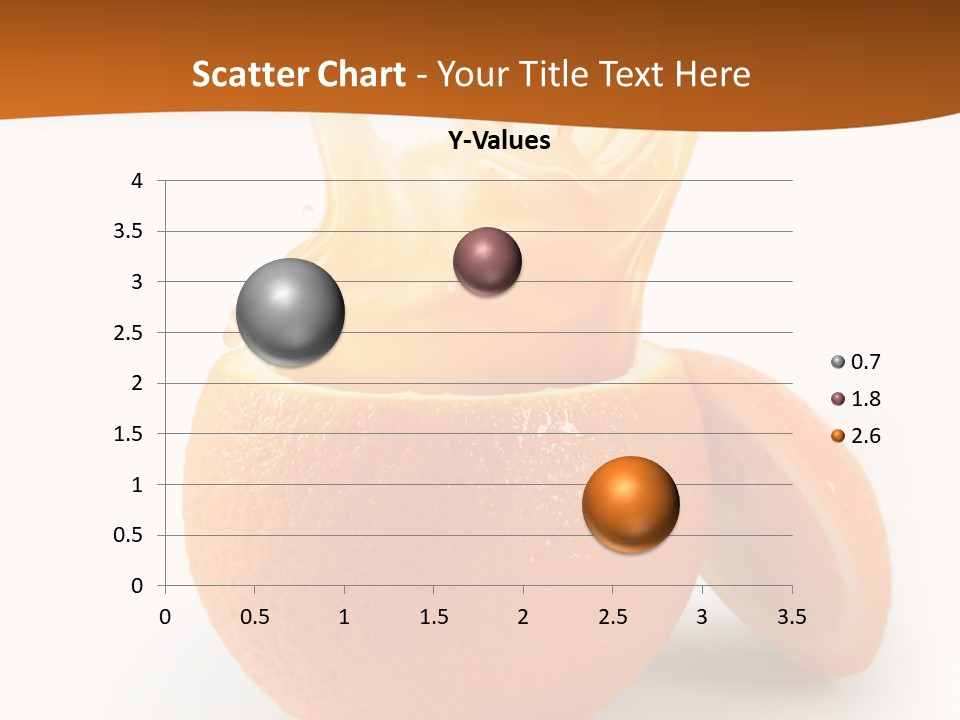 Scatter Chart - Your Title Text Here

Y-Values

4
3.5
3
2.5
2
1.5
1
0.5
0

0 0.5 1 1.5 2 2.5 3 3.5

0.7
1.8
2.6